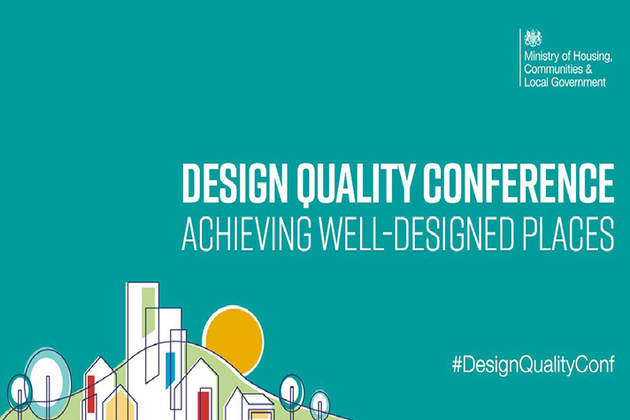 Ministry of Housing, Communities & Local Government

DESIGN QUALITY CONFERENCE
ACHIEVING WELL-DESIGNED PLACES

#DesignQualityConf